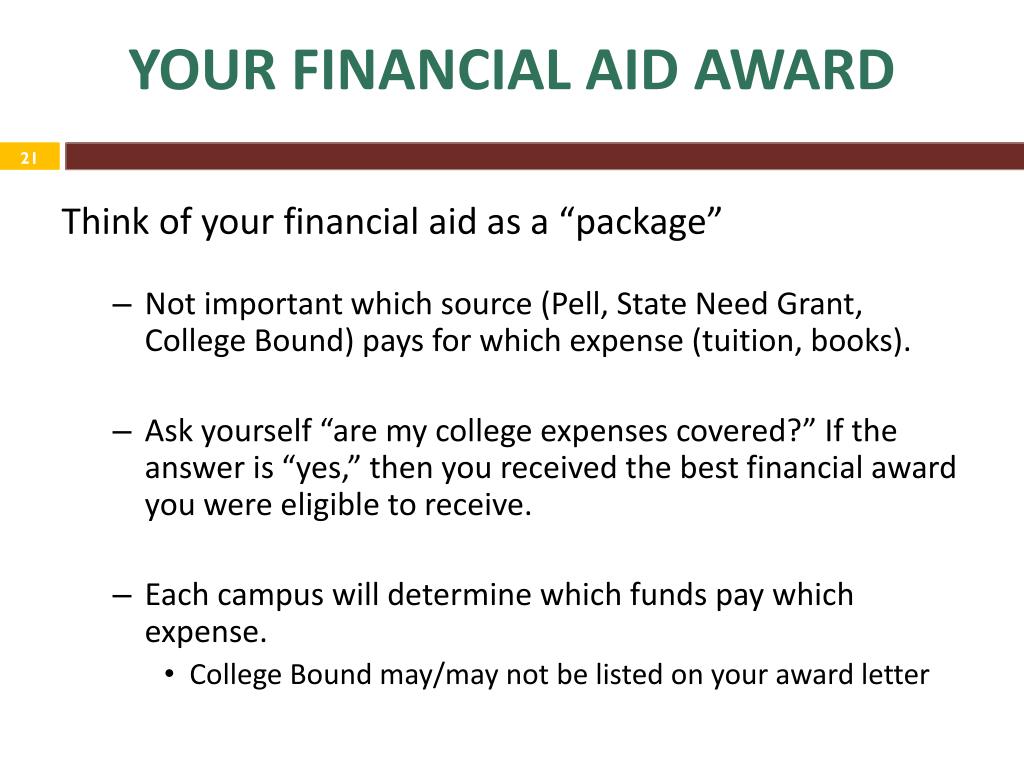 YOUR FINANCIAL AID AWARD

21

Think of your financial aid as a “package”

– Not important which source (Pell, State Need Grant, College Bound) pays for which expense (tuition, books).

– Ask yourself “are my college expenses covered?” If the answer is “yes,” then you received the best financial award you were eligible to receive.

– Each campus will determine which funds pay which expense.
• College Bound may/may not be listed on your award letter